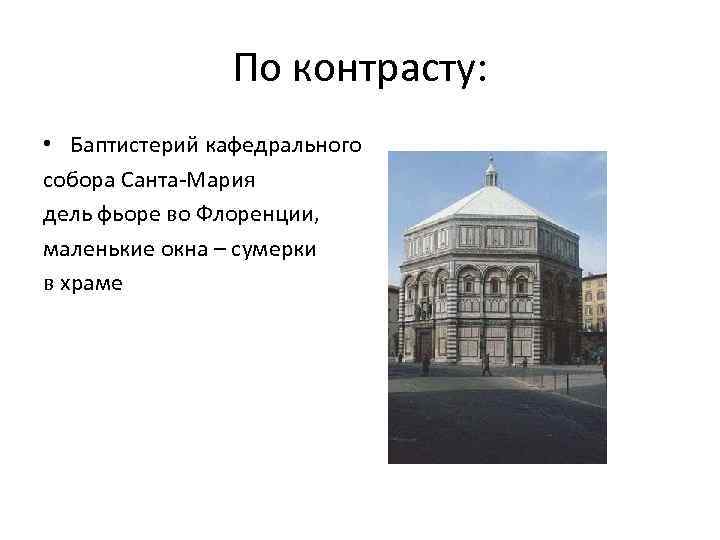 По контрасту:

• Баптистерий кафедрального собора Санта-Мария дель фьоре во Флоренции, маленькие окна – сумерки в храме